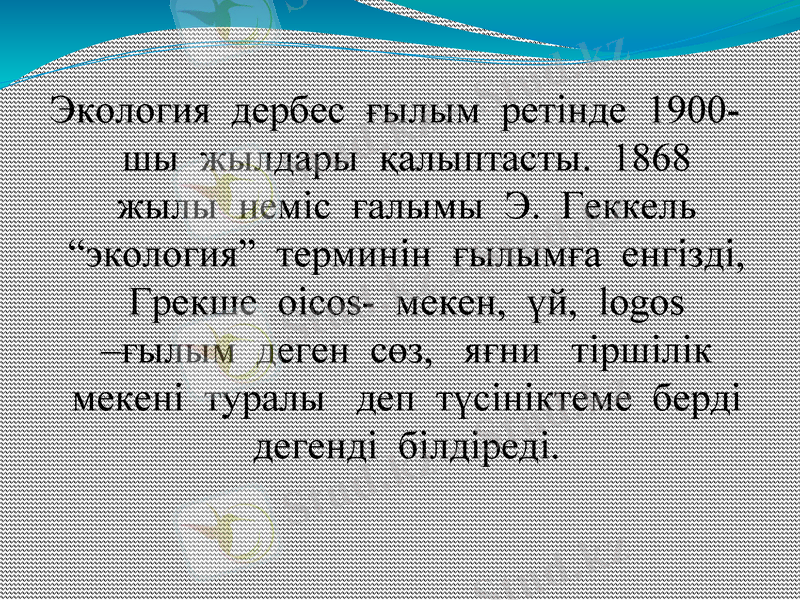 Экология дербес ғылым ретінде 1900-шы жылдары қалыптасты. 1868 жылы неміс ғалымы Э. Геккель “экология” терминін ғылымға енгізді, Грекше oicos- мекен, үй, logos –ғылым деген сөз, яғни тіршілік мекені туралы деп түсініктеме берді дегенді білдіреді.